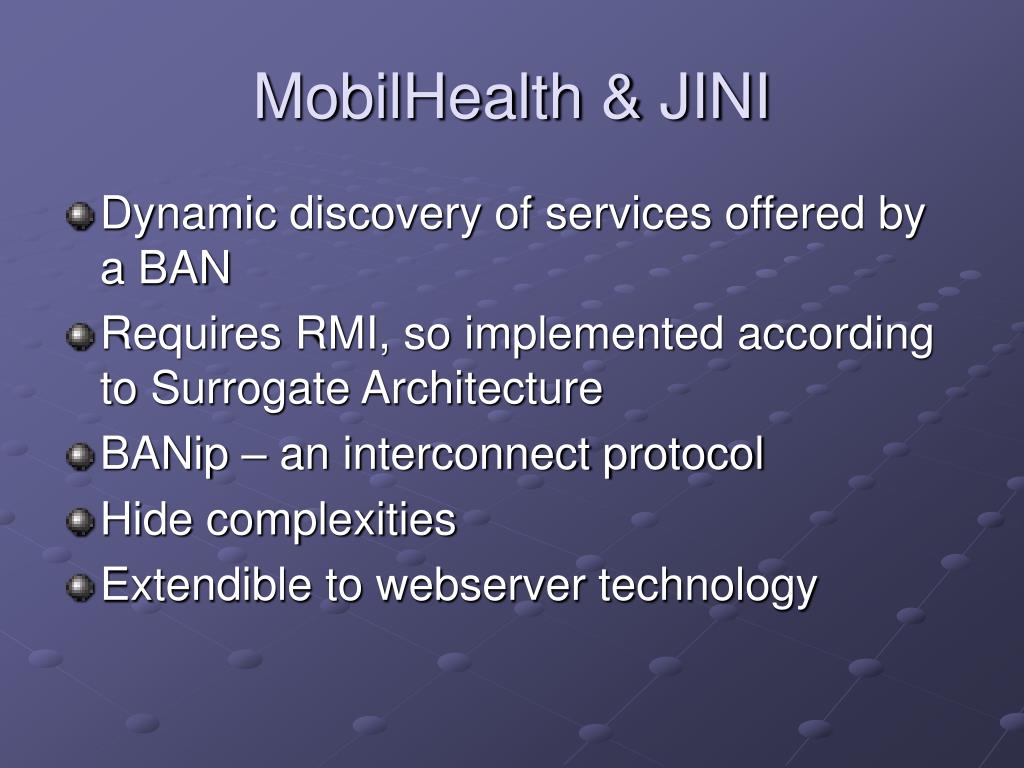 MobilHealth & JINI

Dynamic discovery of services offered by a BAN

Requires RMI, so implemented according to Surrogate Architecture

BANip – an interconnect protocol

Hide complexities

Extendible to webserver technology